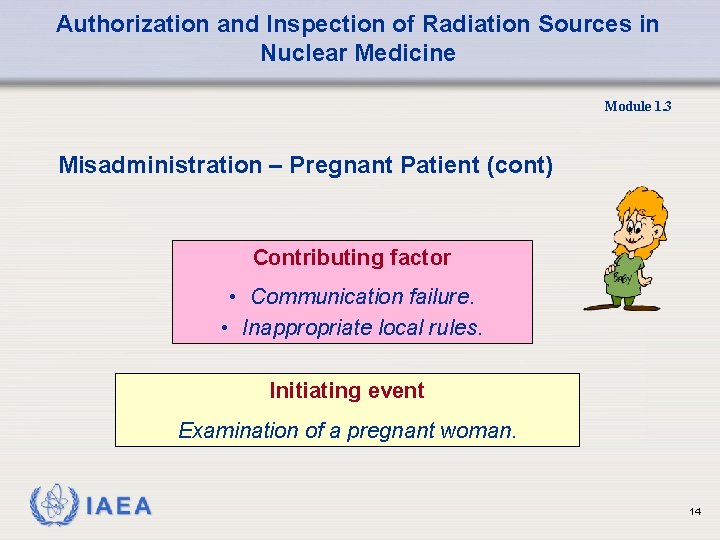 Authorization and Inspection of Radiation Sources in Nuclear Medicine

Module 1.3

Misadministration – Pregnant Patient (cont)

Baby

Contributing factor

• Communication failure.
• Inappropriate local rules.

Initiating event

Examination of a pregnant woman.

IAEA

14